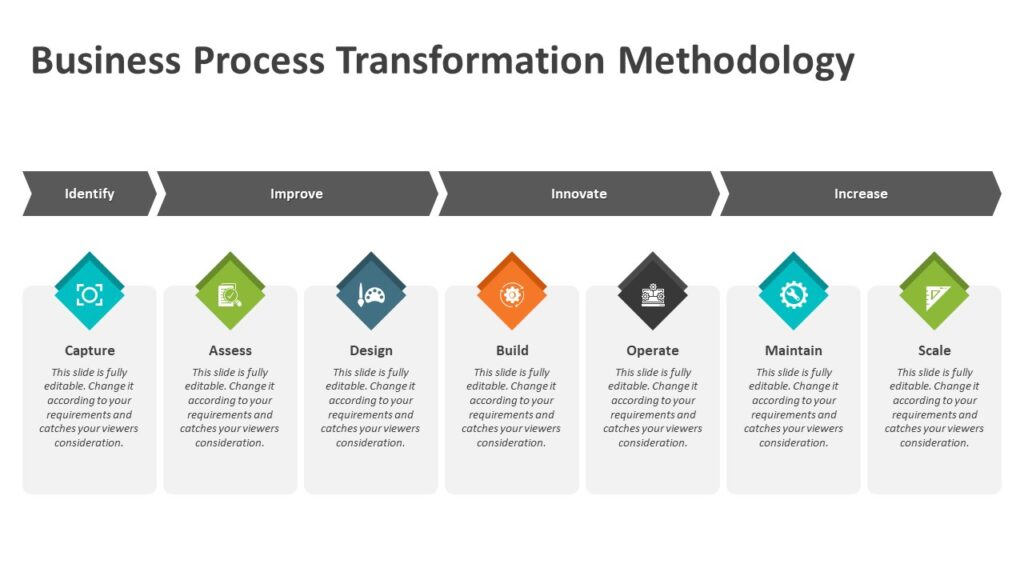 Business Process Transformation Methodology

Identify

Improve

Innovate

Increase

Capture

This slide is fully editable. Change it according to your requirements and catches your viewers consideration.

Assess

This slide is fully editable. Change it according to your requirements and catches your viewers consideration.

Design

This slide is fully editable. Change it according to your requirements and catches your viewers consideration.

Build

This slide is fully editable. Change it according to your requirements and catches your viewers consideration.

Operate

This slide is fully editable. Change it according to your requirements and catches your viewers consideration.

Maintain

This slide is fully editable. Change it according to your requirements and catches your viewers consideration.

Scale

This slide is fully editable. Change it according to your requirements and catches your viewers consideration.